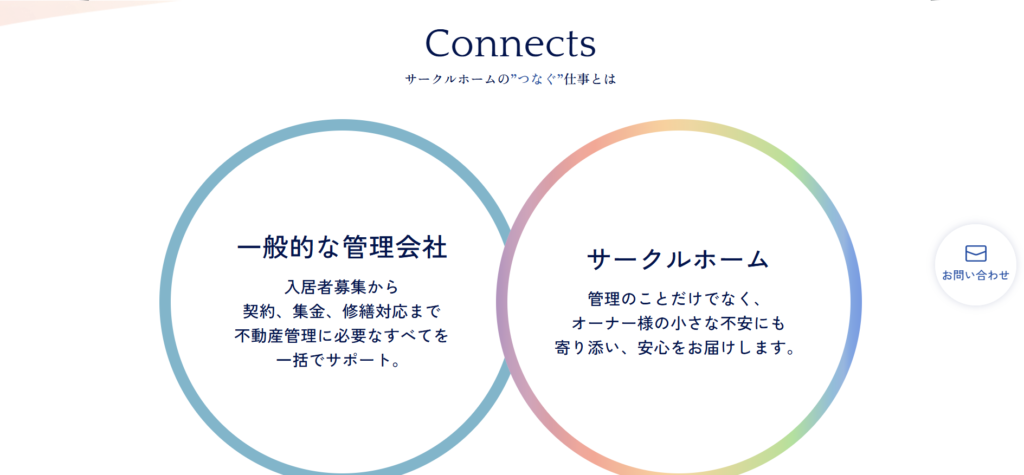 Connects

サークルホームの"つなぐ"仕事とは

一般的な管理会社

入居者募集から
契約、集金、修繕対応まで
不動産管理に必要なすべてを
一括でサポート。

サークルホーム

管理のことだけでなく、
オーナー様の小さな不安にも
寄り添い、安心をお届けします。

お問い合わせ